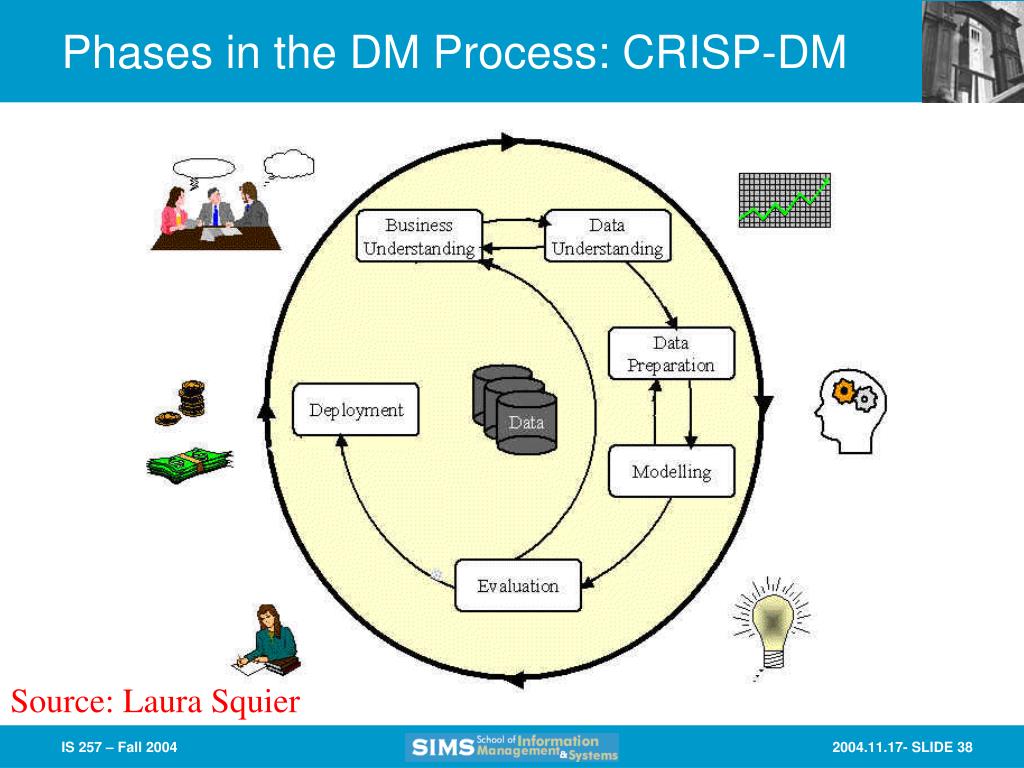 Phases in the DM Process: CRISP-DM

Business Understanding

Data Understanding

Data Preparation

Modelling

Evaluation

Deployment

Data

Source: Laura Squier

IS 257 – Fall 2004

SIMS School of Information Management & Systems

2004.11.17- SLIDE 38